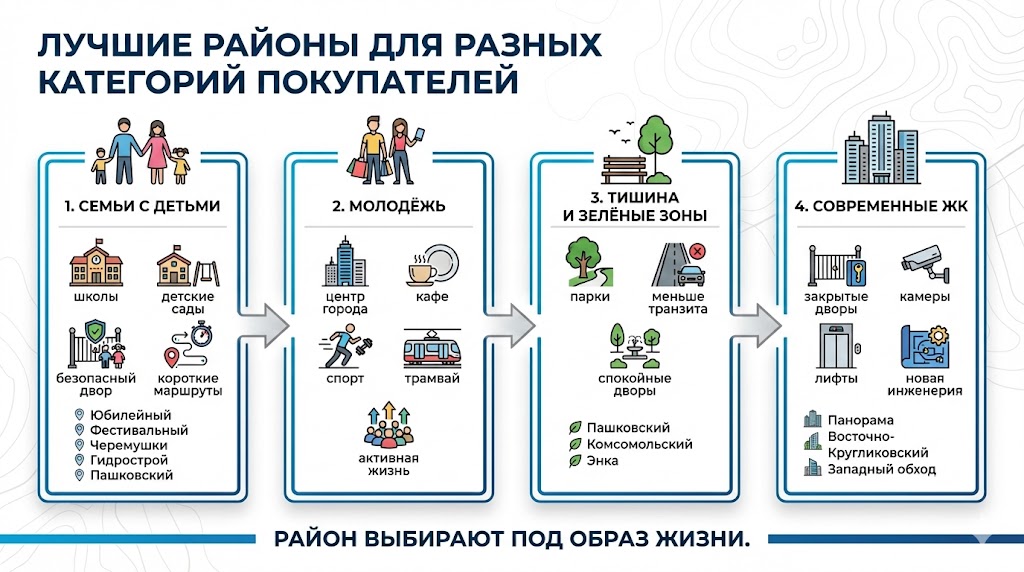 ЛУЧШИЕ РАЙОНЫ ДЛЯ РАЗНЫХ КАТЕГОРИЙ ПОКУПАТЕЛЕЙ

1. СЕМЬИ С ДЕТЬМИ

школы
детские сады
безопасный двор
короткие маршруты

Юбилейный
Фестивальный
Черемушки
Гидрострой
Пашковский

2. МОЛОДЁЖЬ

центр города
кафе
спорт
трамвай
активная жизнь

3. ТИШИНА И ЗЕЛЁНЫЕ ЗОНЫ

парки
меньше транзита
спокойные дворы

Пашковский
Комсомольский
Энка

4. СОВРЕМЕННЫЕ ЖК

закрытые дворы
камеры
лифты
новая инженерия

Панорама
Восточно-Кругликовский
Западный обход

РАЙОН ВЫБИРАЮТ ПОД ОБРАЗ ЖИЗНИ.